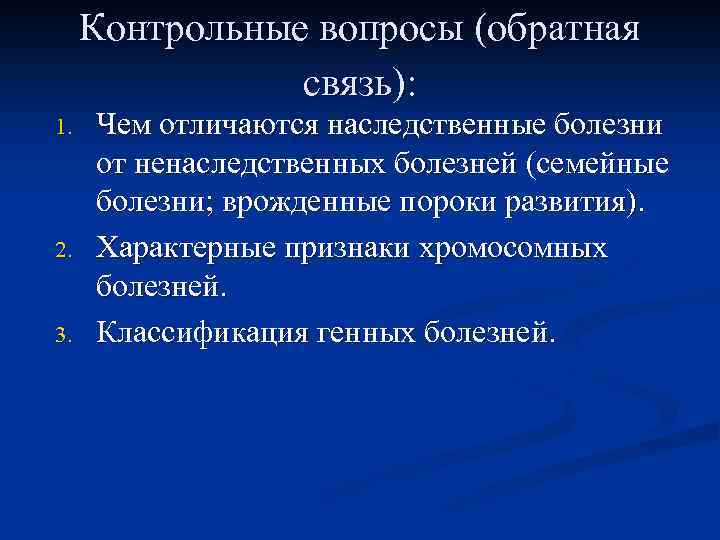 Контрольные вопросы (обратная связь):

1. Чем отличаются наследственные болезни от ненаследственных болезней (семейные болезни; врожденные пороки развития).
2. Характерные признаки хромосомных болезней.
3. Классификация генных болезней.